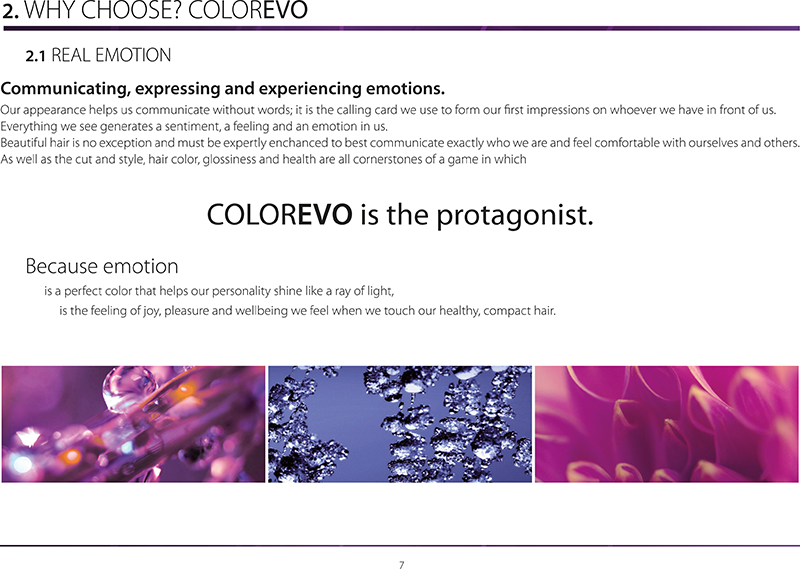 2. WHY CHOOSE? COLOREVO

2.1 REAL EMOTION

Communicating, expressing and experiencing emotions.

Our appearance helps us communicate without words; it is the calling card we use to form our first impressions on whoever we have in front of us.
Everything we see generates a sentiment, a feeling and an emotion in us.
Beautiful hair is no exception and must be expertly enchanced to best communicate exactly who we are and feel comfortable with ourselves and others.
As well as the cut and style, hair color, glossiness and health are all cornerstones of a game in which

COLOREVO is the protagonist.

Because emotion

is a perfect color that helps our personality shine like a ray of light,

is the feeling of joy, pleasure and wellbeing we feel when we touch our healthy, compact hair.

7